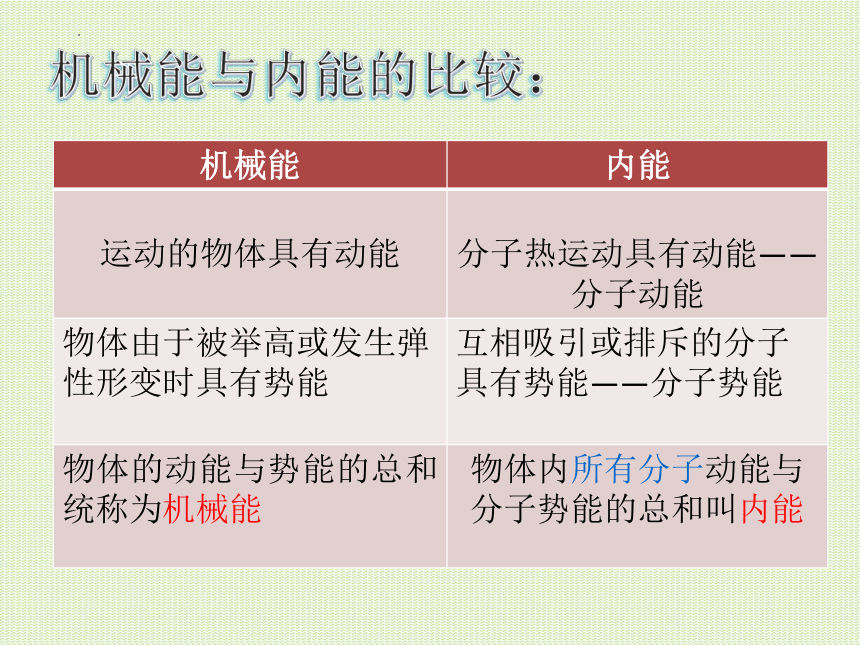 机械能与内能的比较：

| 机械能 | 内能 |
|---|---|
| 运动的物体具有动能 | 分子热运动具有动能——分子动能 |
| 物体由于被举高或发生弹性形变时具有势能 | 互相吸引或排斥的分子具有势能——分子势能 |
| 物体的动能与势能的总和统称为机械能 | 物体内所有分子动能与分子势能的总和叫内能 |